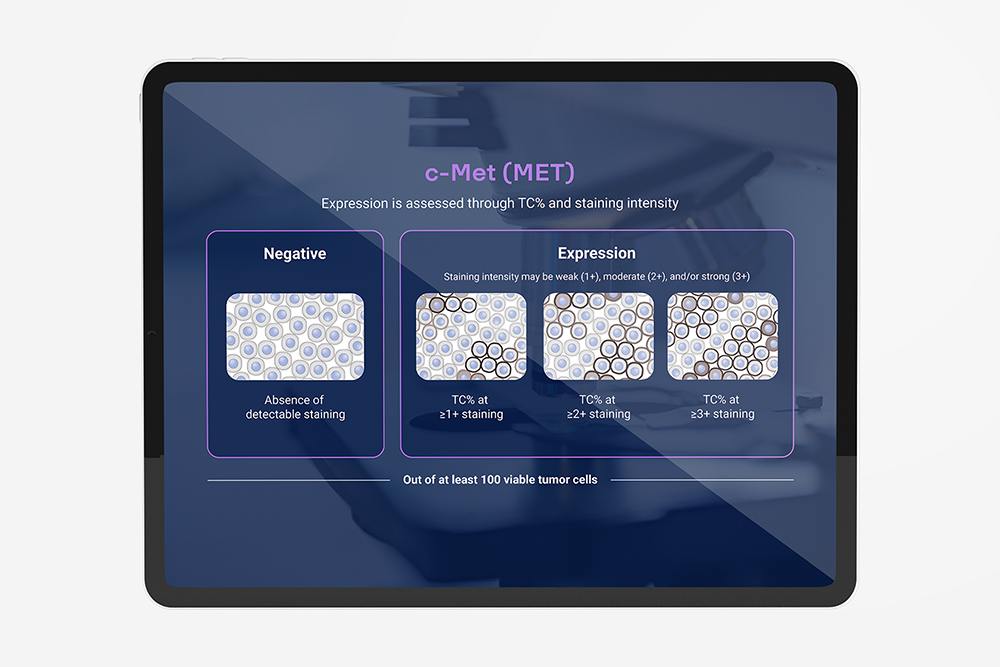 c-Met (MET)

Expression is assessed through TC% and staining intensity

Negative

Absence of detectable staining

Expression

Staining intensity may be weak (1+), moderate (2+), and/or strong (3+)

TC% at ≥1+ staining

TC% at ≥2+ staining

TC% at ≥3+ staining

Out of at least 100 viable tumor cells